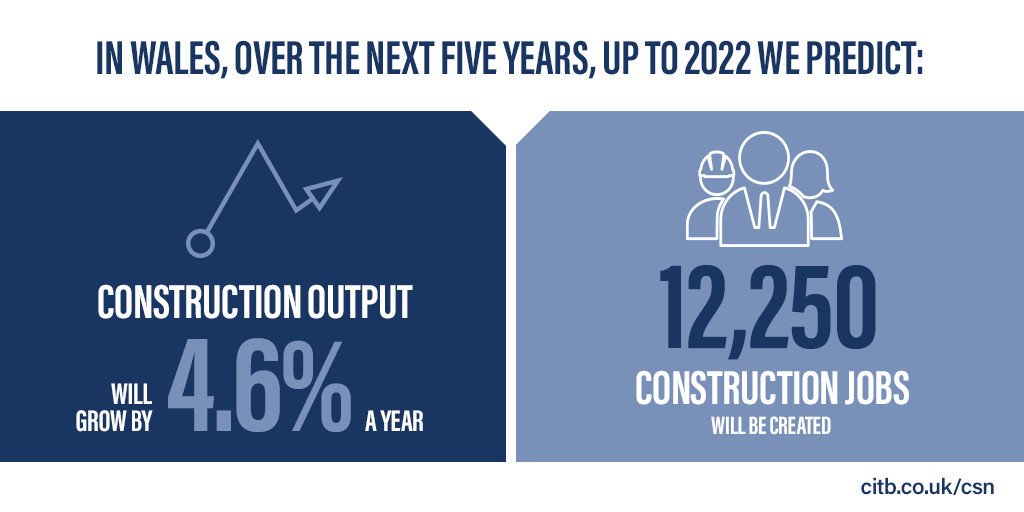 IN WALES, OVER THE NEXT FIVE YEARS, UP TO 2022 WE PREDICT:

CONSTRUCTION OUTPUT

WILL GROW BY 4.6% A YEAR

12,250

CONSTRUCTION JOBS

WILL BE CREATED

citb.co.uk/csn